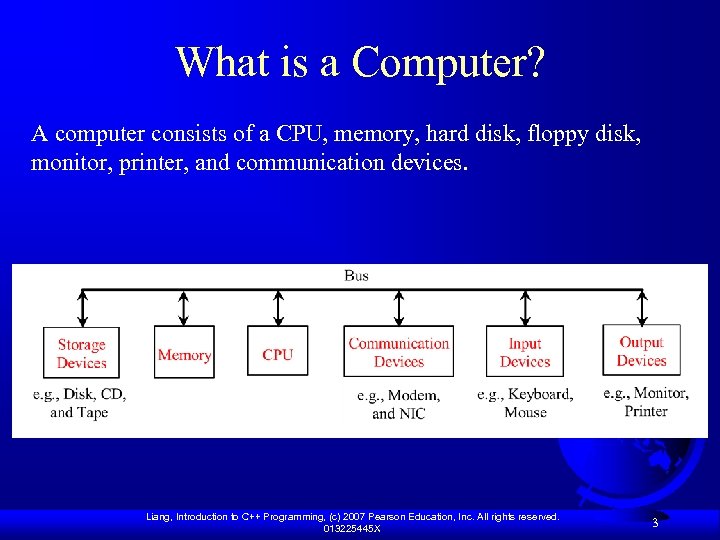 What is a Computer?

A computer consists of a CPU, memory, hard disk, floppy disk, monitor, printer, and communication devices.

Bus

Storage Devices

Memory

CPU

Communication Devices

Input Devices

Output Devices

e.g., Disk, CD, and Tape

e.g., Modem, and NIC

e.g., Keyboard, Mouse

e.g., Monitor, Printer

Liang, Introduction to C++ Programming, (c) 2007 Pearson Education, Inc. All rights reserved. 013225445X

3